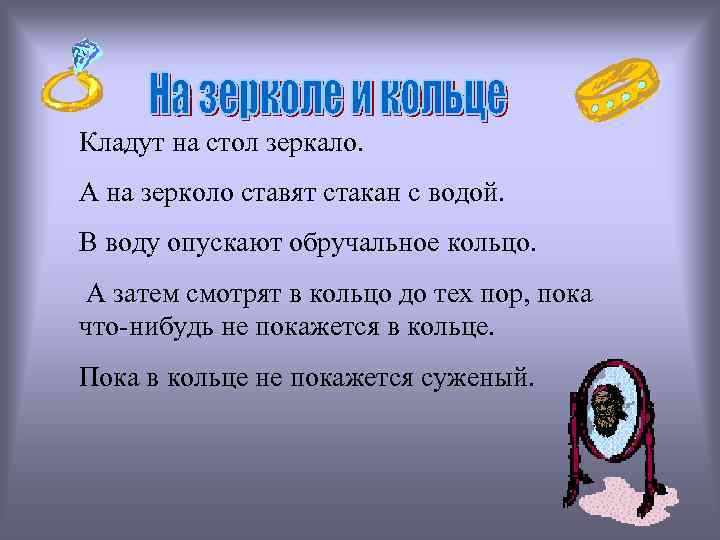 На зерколе и кольце

Кладут на стол зеркало.

А на зерколо ставят стакан с водой.

В воду опускают обручальное кольцо.

А затем смотрят в кольцо до тех пор, пока что-нибудь не покажется в кольце.

Пока в кольце не покажется суженый.